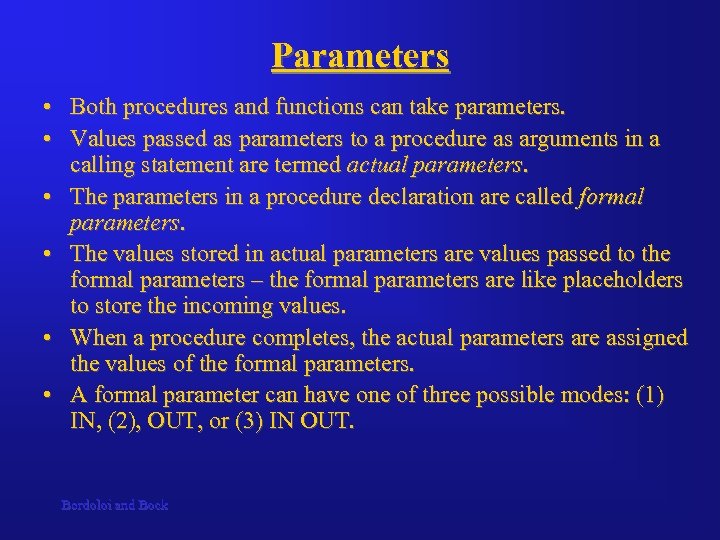 Parameters

• Both procedures and functions can take parameters.
• Values passed as parameters to a procedure as arguments in a calling statement are termed actual parameters.
• The parameters in a procedure declaration are called formal parameters.
• The values stored in actual parameters are values passed to the formal parameters – the formal parameters are like placeholders to store the incoming values.
• When a procedure completes, the actual parameters are assigned the values of the formal parameters.
• A formal parameter can have one of three possible modes: (1) IN, (2), OUT, or (3) IN OUT.

Bordoloi and Bock